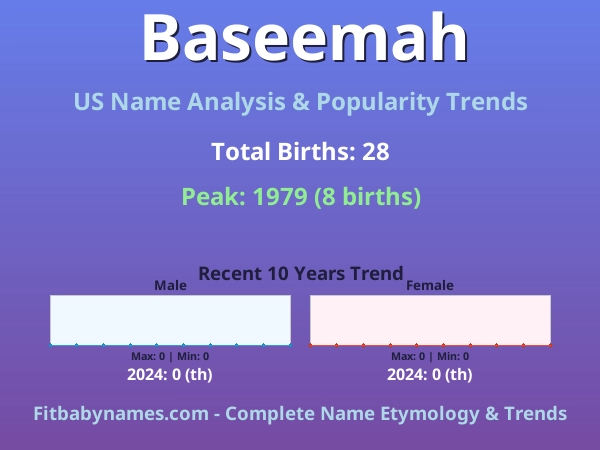 Baseemah

US Name Analysis & Popularity Trends

Total Births: 28

Peak: 1979 (8 births)

Recent 10 Years Trend

Male

Max: 0 | Min: 0

2024: 0 (th)

Female

Max: 0 | Min: 0

2024: 0 (th)

Fitbabynames.com - Complete Name Etymology & Trends